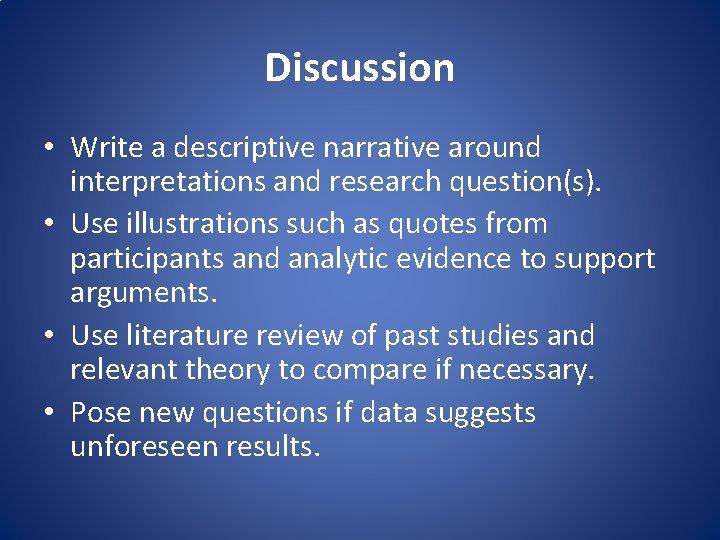 Discussion

• Write a descriptive narrative around interpretations and research question(s).
• Use illustrations such as quotes from participants and analytic evidence to support arguments.
• Use literature review of past studies and relevant theory to compare if necessary.
• Pose new questions if data suggests unforeseen results.